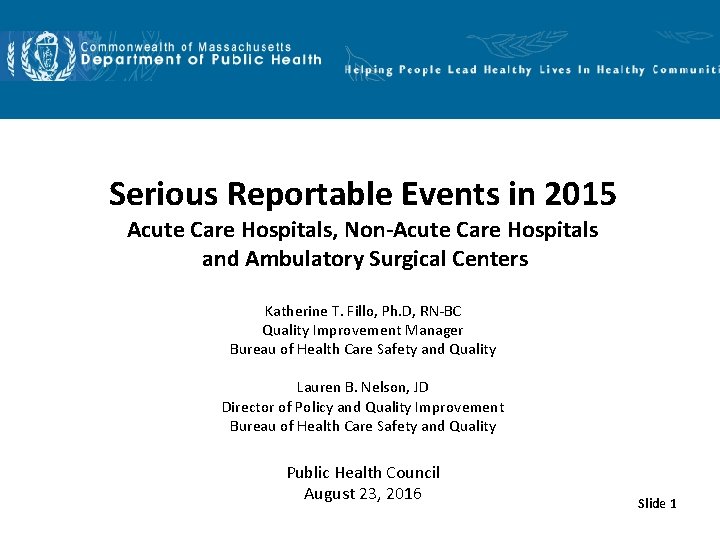 Commonwealth of Massachusetts
Department of Public Health

Helping People Lead Healthy Lives In Healthy Communiti

Serious Reportable Events in 2015
Acute Care Hospitals, Non-Acute Care Hospitals and Ambulatory Surgical Centers

Katherine T. Fillo, Ph.D, RN-BC
Quality Improvement Manager
Bureau of Health Care Safety and Quality

Lauren B. Nelson, JD
Director of Policy and Quality Improvement
Bureau of Health Care Safety and Quality

Public Health Council
August 23, 2016

Slide 1